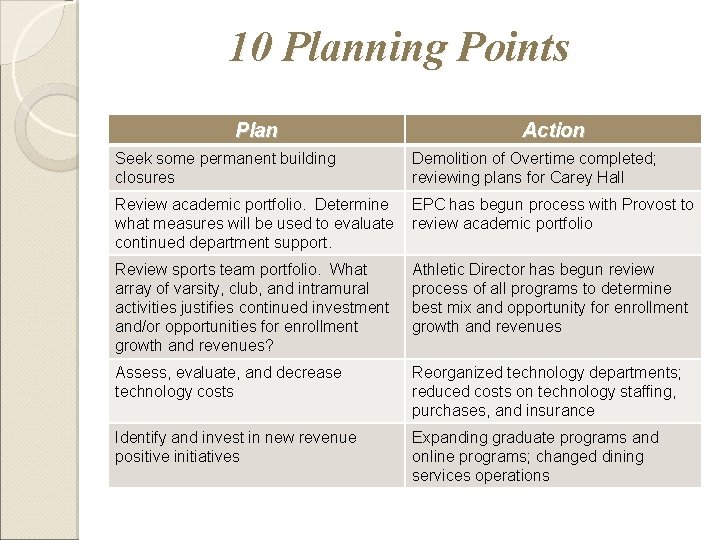 10 Planning Points

| Plan | Action |
|---|---|
| Seek some permanent building closures | Demolition of Overtime completed; reviewing plans for Carey Hall |
| Review academic portfolio. Determine what measures will be used to evaluate continued department support. | EPC has begun process with Provost to review academic portfolio |
| Review sports team portfolio. What array of varsity, club, and intramural activities justifies continued investment and/or opportunities for enrollment growth and revenues? | Athletic Director has begun review process of all programs to determine best mix and opportunity for enrollment growth and revenues |
| Assess, evaluate, and decrease technology costs | Reorganized technology departments; reduced costs on technology staffing, purchases, and insurance |
| Identify and invest in new revenue positive initiatives | Expanding graduate programs and online programs; changed dining services operations |